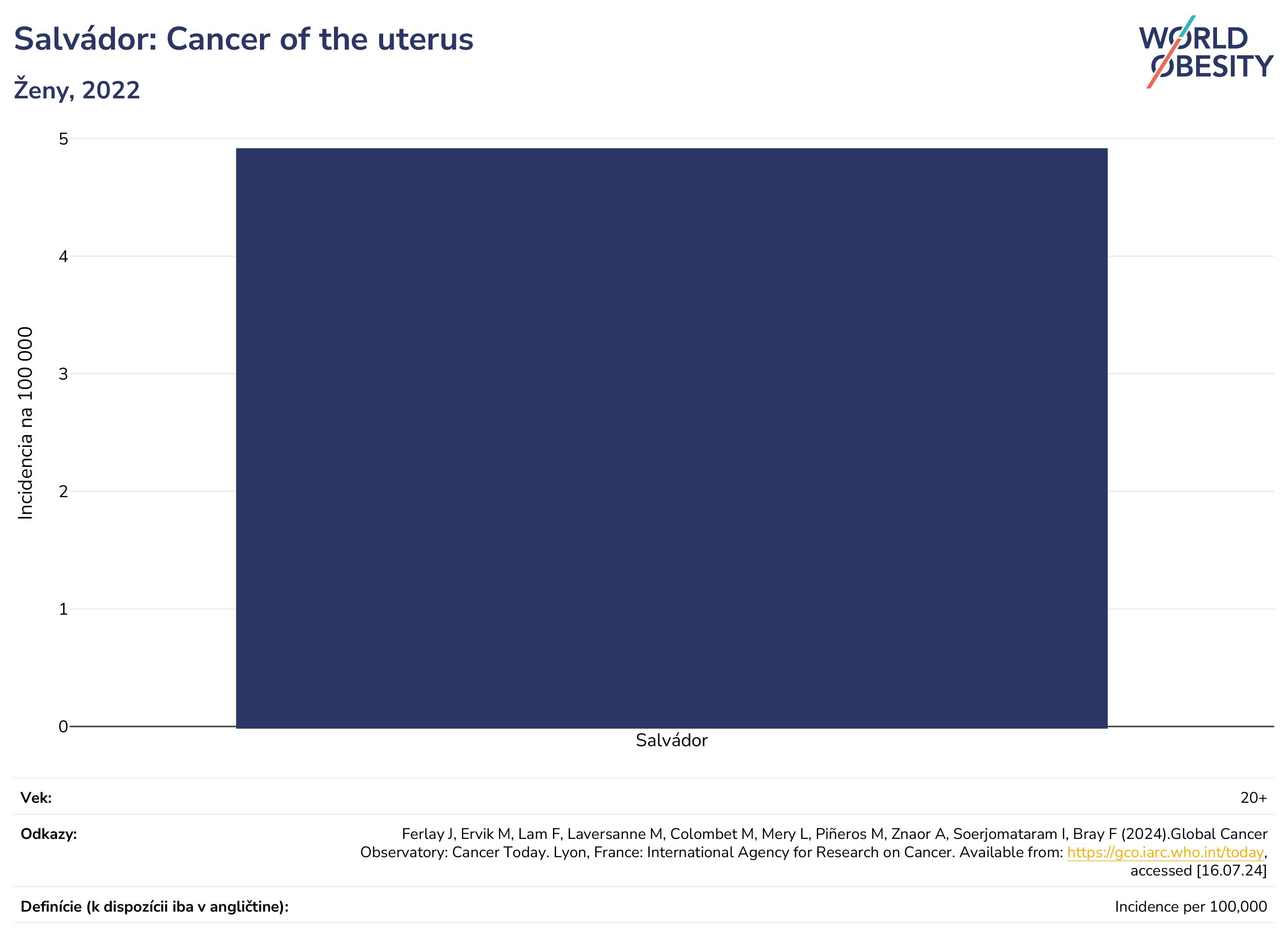 Salvádor: Cancer of the uterus

Ženy, 2022

WORLD OBESITY

Incidencia na 100 000

5
4
3
2
1
0

Salvádor

| Vek: | 20+ |
|---|---|
| Odkazy: | Ferlay J, Ervik M, Lam F, Laversanne M, Colombet M, Mery L, Piñeros M, Znaor A, Soerjomataram I, Bray F (2024).Global Cancer Observatory: Cancer Today. Lyon, France: International Agency for Research on Cancer. Available from: https://gco.iarc.who.int/today, accessed [16.07.24] |
| Definície (k dispozícii iba v angličtine): | Incidence per 100,000 |